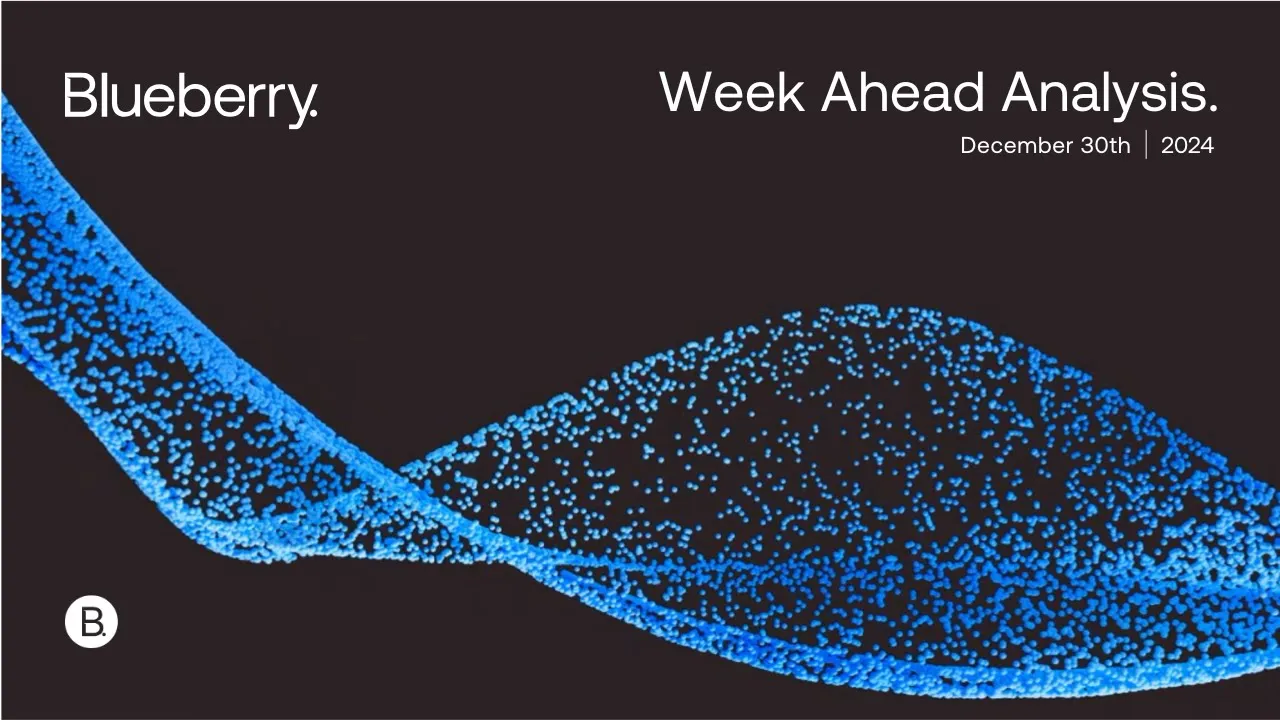 Blueberry.

Week Ahead Analysis.

December 30th | 2024

B.